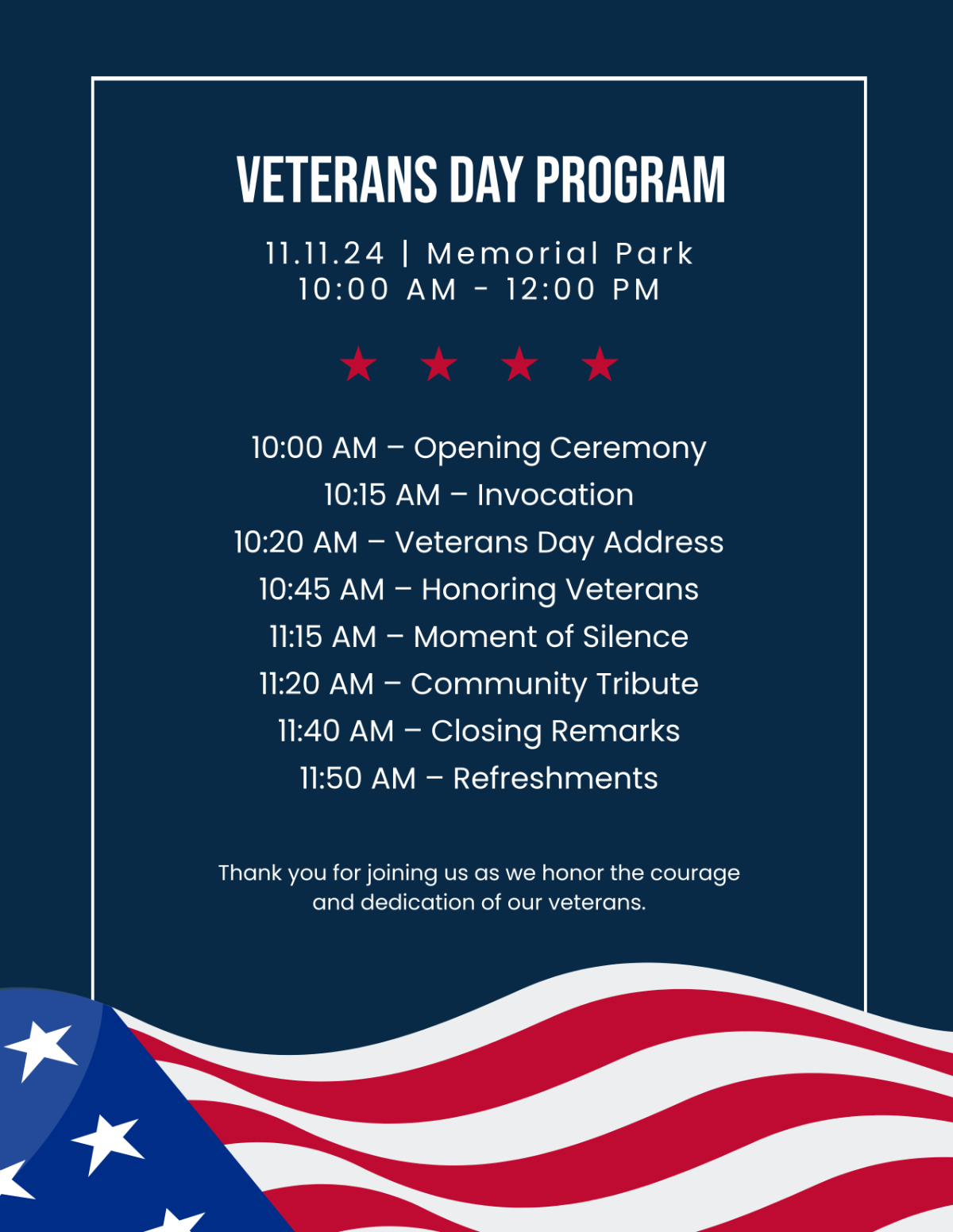 VETERANS DAY PROGRAM

11.11.24 | Memorial Park
10:00 AM - 12:00 PM

10:00 AM – Opening Ceremony
10:15 AM – Invocation
10:20 AM – Veterans Day Address
10:45 AM – Honoring Veterans
11:15 AM – Moment of Silence
11:20 AM – Community Tribute
11:40 AM – Closing Remarks
11:50 AM – Refreshments

Thank you for joining us as we honor the courage and dedication of our veterans.